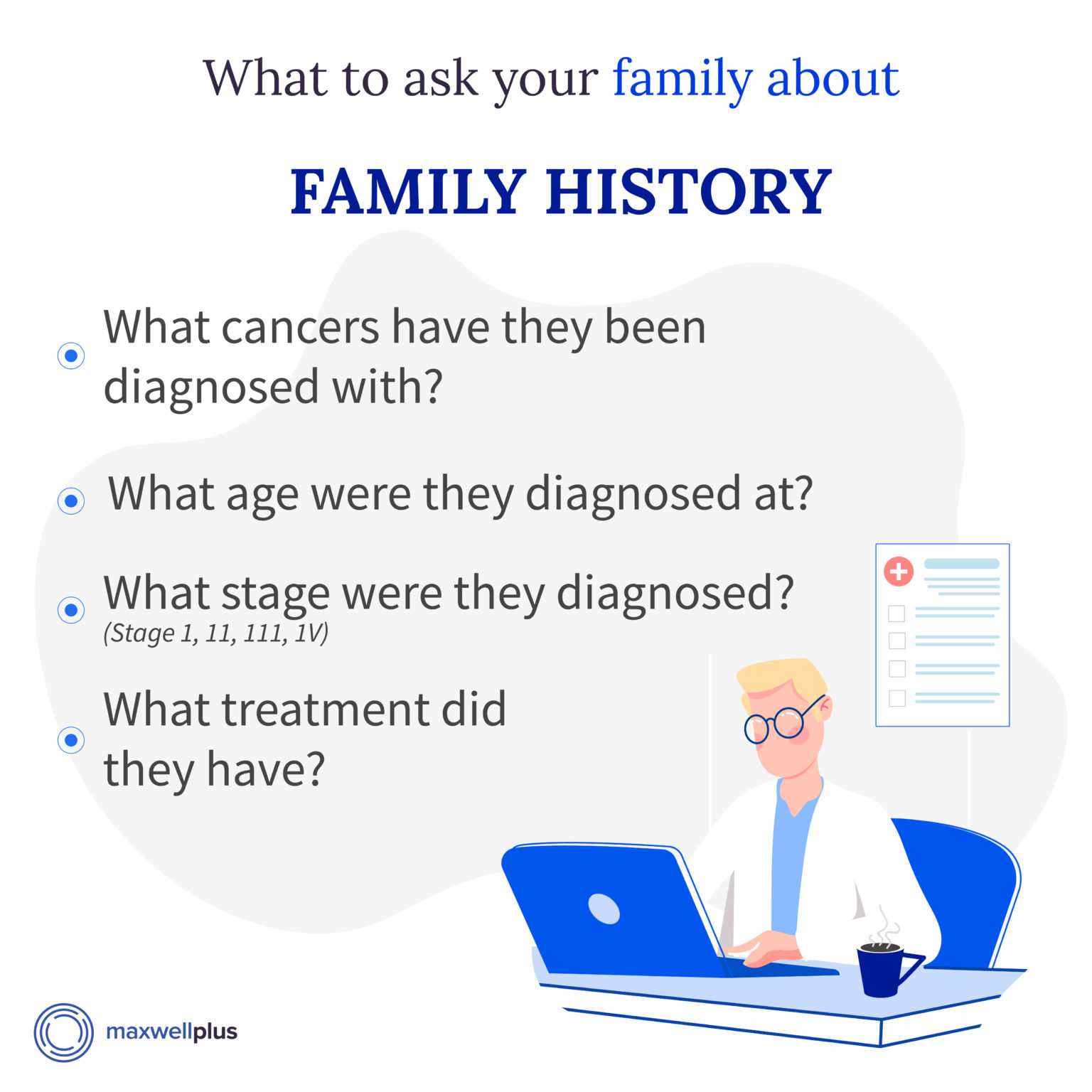 What to ask your family about

FAMILY HISTORY

What cancers have they been diagnosed with?

What age were they diagnosed at?

What stage were they diagnosed?
(Stage 1, 11, 111, 1V)

What treatment did they have?

maxwellplus